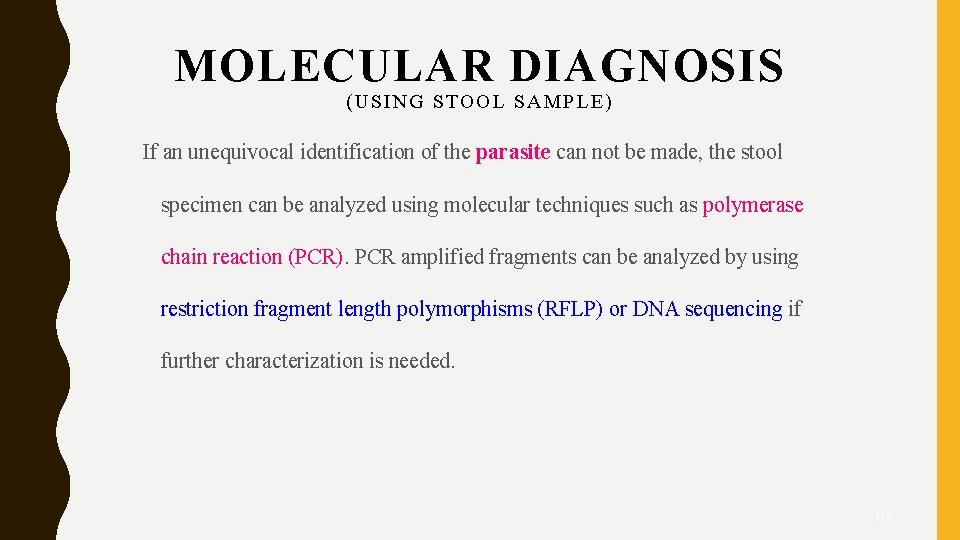 MOLECULAR DIAGNOSIS
(USING STOOL SAMPLE)

If an unequivocal identification of the parasite can not be made, the stool specimen can be analyzed using molecular techniques such as polymerase chain reaction (PCR). PCR amplified fragments can be analyzed by using restriction fragment length polymorphisms (RFLP) or DNA sequencing if further characterization is needed.

65